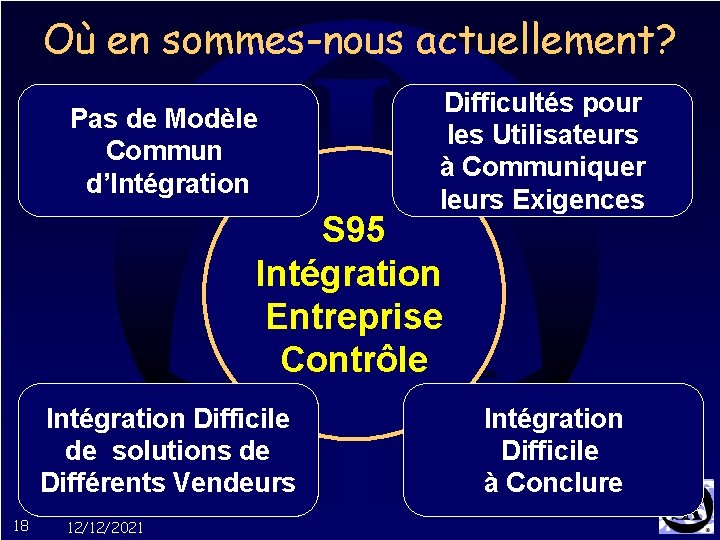 Où en sommes-nous actuellement?

Pas de Modèle Commun d'Intégration

Difficultés pour les Utilisateurs à Communiquer leurs Exigences

S95 Intégration Entreprise Contrôle

Intégration Difficile de solutions de Différents Vendeurs

Intégration Difficile à Conclure

18 12/12/2021